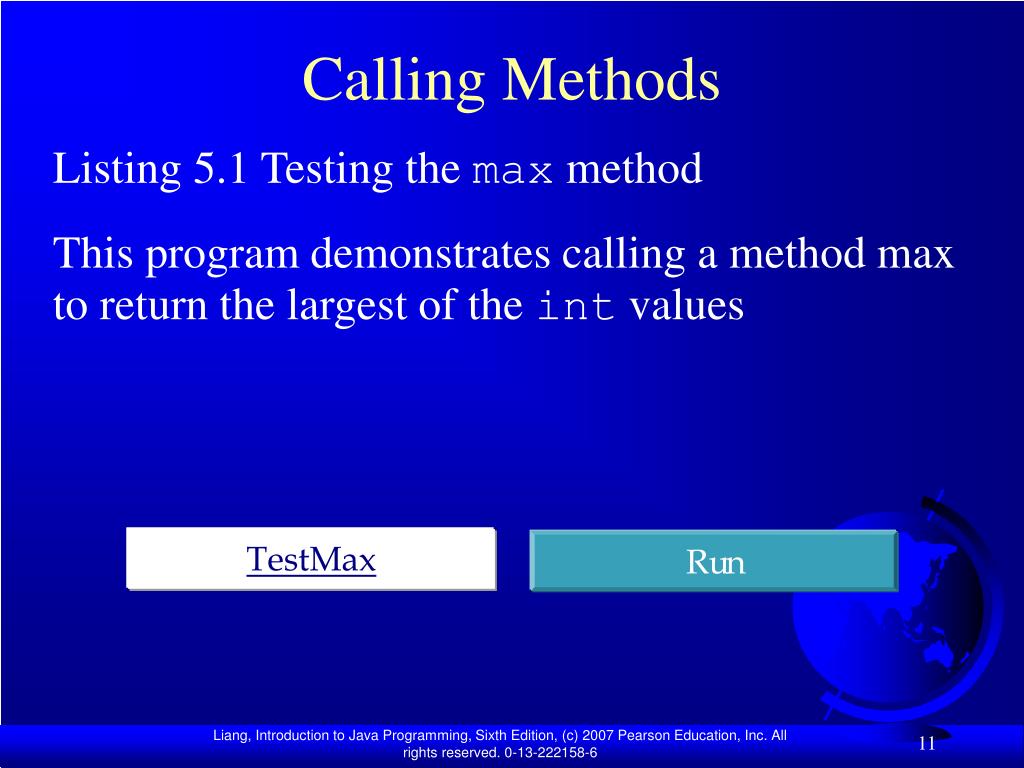 Calling Methods

Listing 5.1 Testing the max method

This program demonstrates calling a method max to return the largest of the int values

TestMax

Run

Liang, Introduction to Java Programming, Sixth Edition, (c) 2007 Pearson Education, Inc. All rights reserved. 0-13-222158-6

11